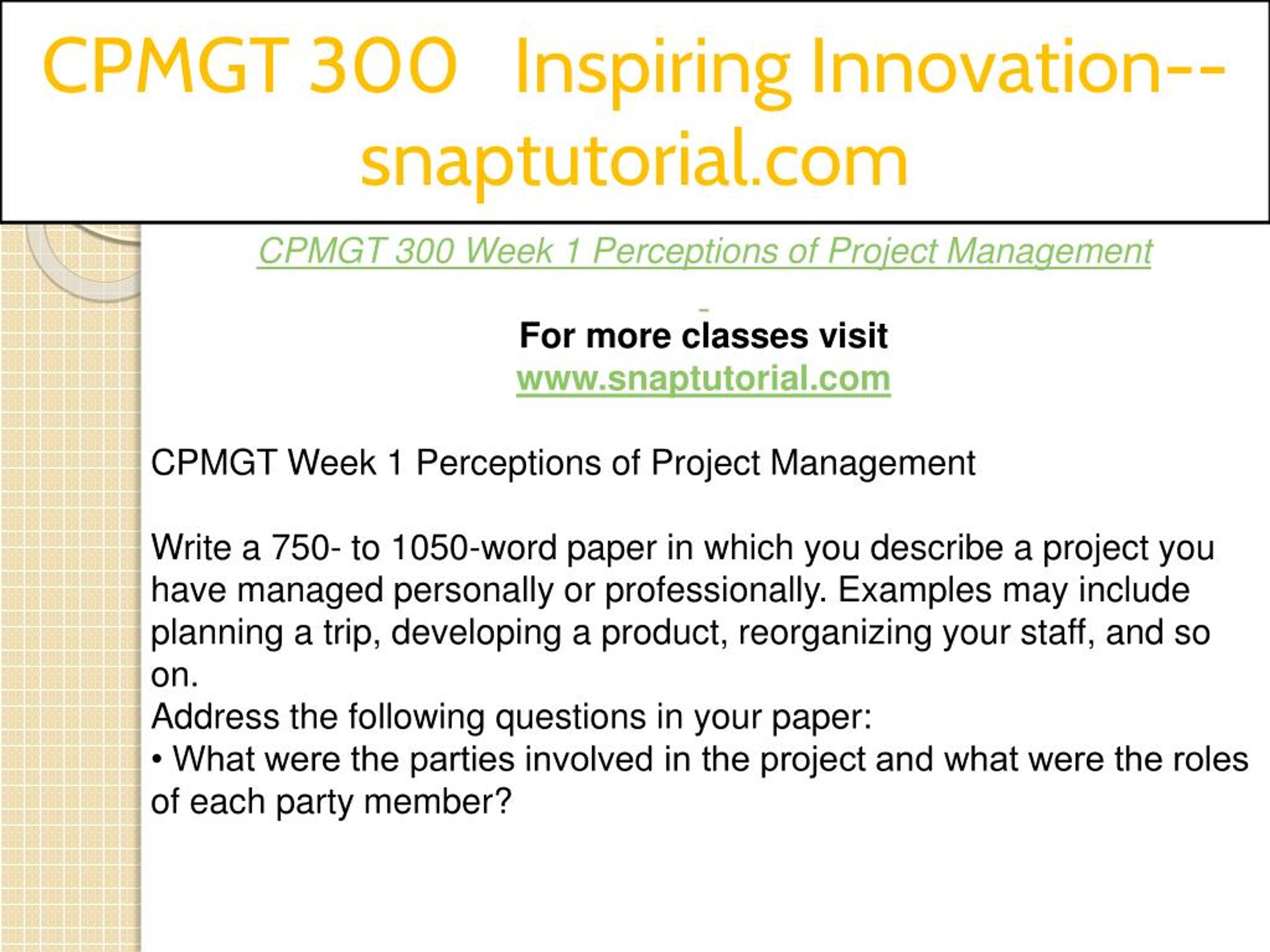 CPMGT 300 Inspiring Innovation--snaptutorial.com

CPMGT 300 Week 1 Perceptions of Project Management

For more classes visit
www.snaptutorial.com

CPMGT Week 1 Perceptions of Project Management

Write a 750- to 1050-word paper in which you describe a project you have managed personally or professionally. Examples may include planning a trip, developing a product, reorganizing your staff, and so on.
Address the following questions in your paper:
• What were the parties involved in the project and what were the roles of each party member?